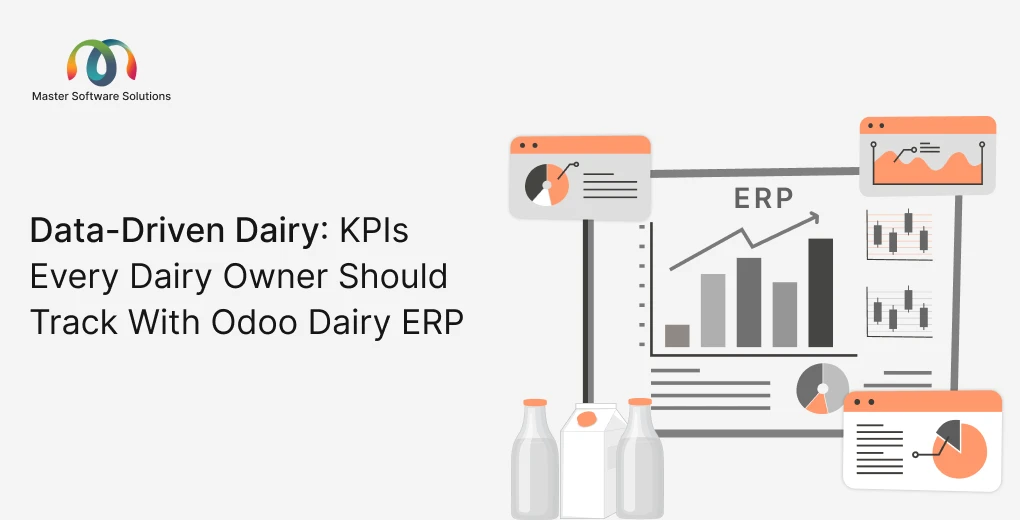 Master Software Solutions

Data-Driven Dairy: KPIs Every Dairy Owner Should Track With Odoo Dairy ERP

ERP